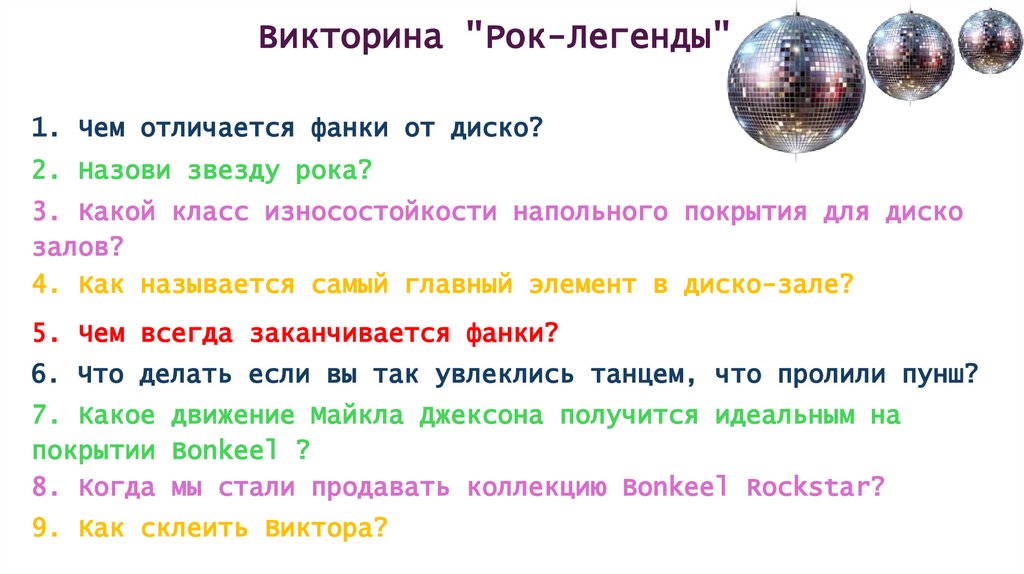 Викторина "Рок-Легенды"

1. Чем отличается фанки от диско?

2. Назови звезду рока?

3. Какой класс износостойкости напольного покрытия для диско залов?

4. Как называется самый главный элемент в диско-зале?

5. Чем всегда заканчивается фанки?

6. Что делать если вы так увлеклись танцем, что пролили пунш?

7. Какое движение Майкла Джексона получится идеальным на покрытии Bonkeel ?

8. Когда мы стали продавать коллекцию Bonkeel Rockstar?

9. Как склеить Виктора?